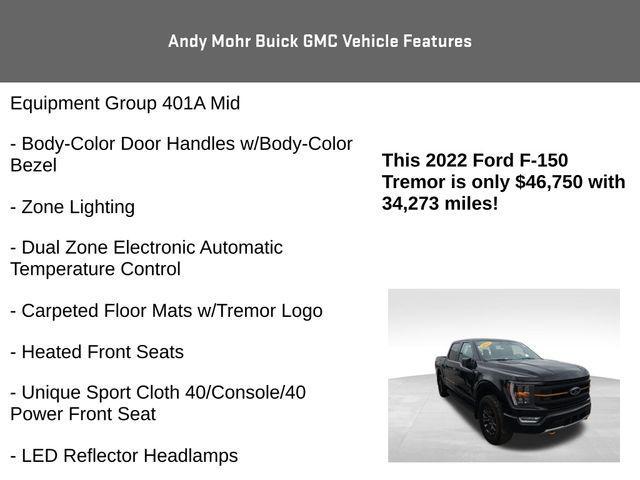 Andy Mohr Buick GMC Vehicle Features

Equipment Group 401A Mid

- Body-Color Door Handles w/Body-Color Bezel

- Zone Lighting

- Dual Zone Electronic Automatic Temperature Control

- Carpeted Floor Mats w/Tremor Logo

- Heated Front Seats

- Unique Sport Cloth 40/Console/40 Power Front Seat

- LED Reflector Headlamps

This 2022 Ford F-150 Tremor is only $46,750 with 34,273 miles!